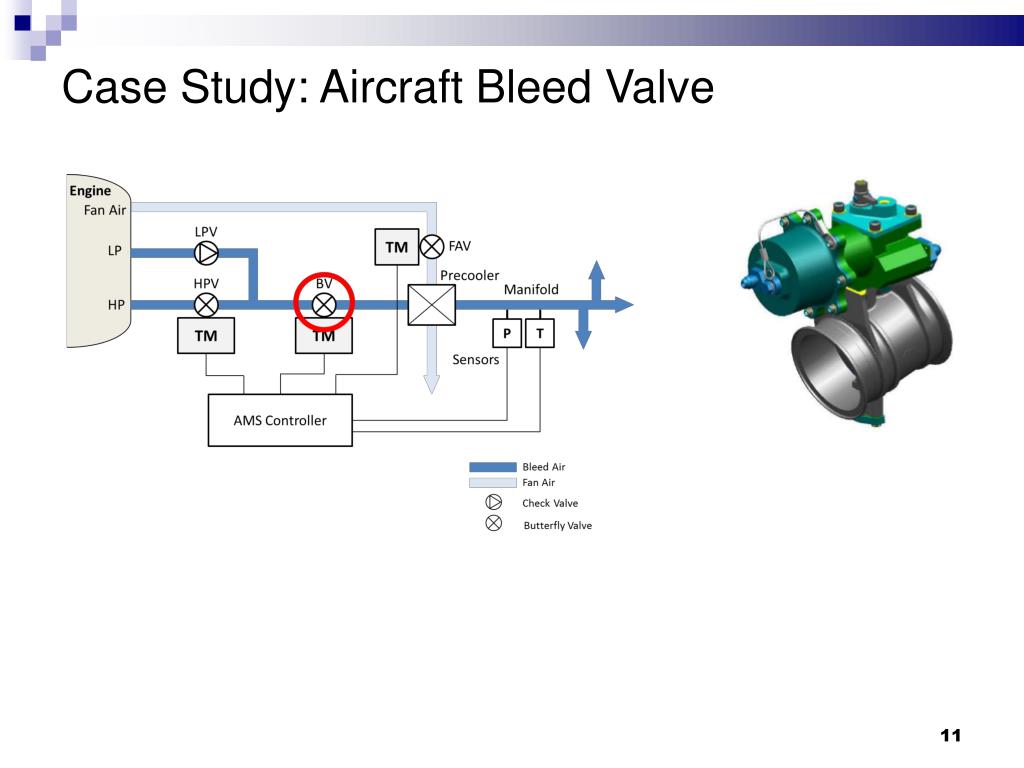 Case Study: Aircraft Bleed Valve

Engine
Fan Air
LP
HP
LPV
HPV
TM
BV
TM
TM
FAV
Precooler
Manifold
P
T
Sensors
AMS Controller

Bleed Air
Fan Air
Check Valve
Butterfly Valve

11